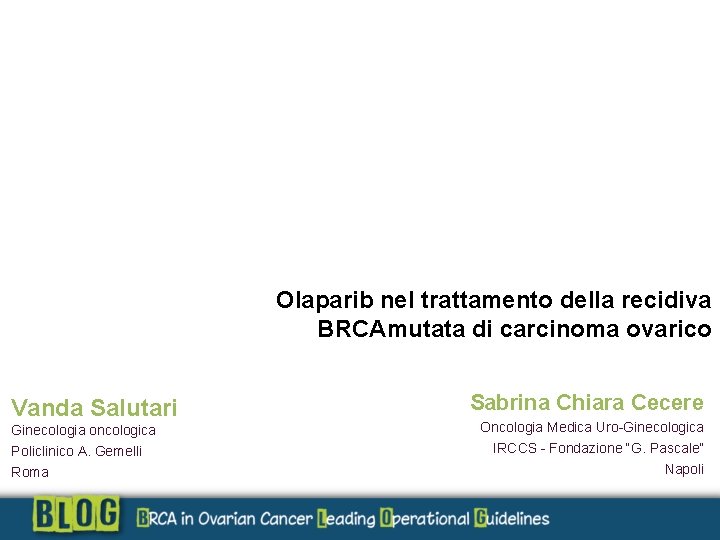 Olaparib nel trattamento della recidiva BRCAmutata di carcinoma ovarico

Vanda Salutari
Ginecologia oncologica
Policlinico A. Gemelli
Roma

Sabrina Chiara Cecere
Oncologia Medica Uro-Ginecologica
IRCCS - Fondazione "G. Pascale"
Napoli

BLOG BRCA in Ovarian Cancer Leading Operational Guidelines